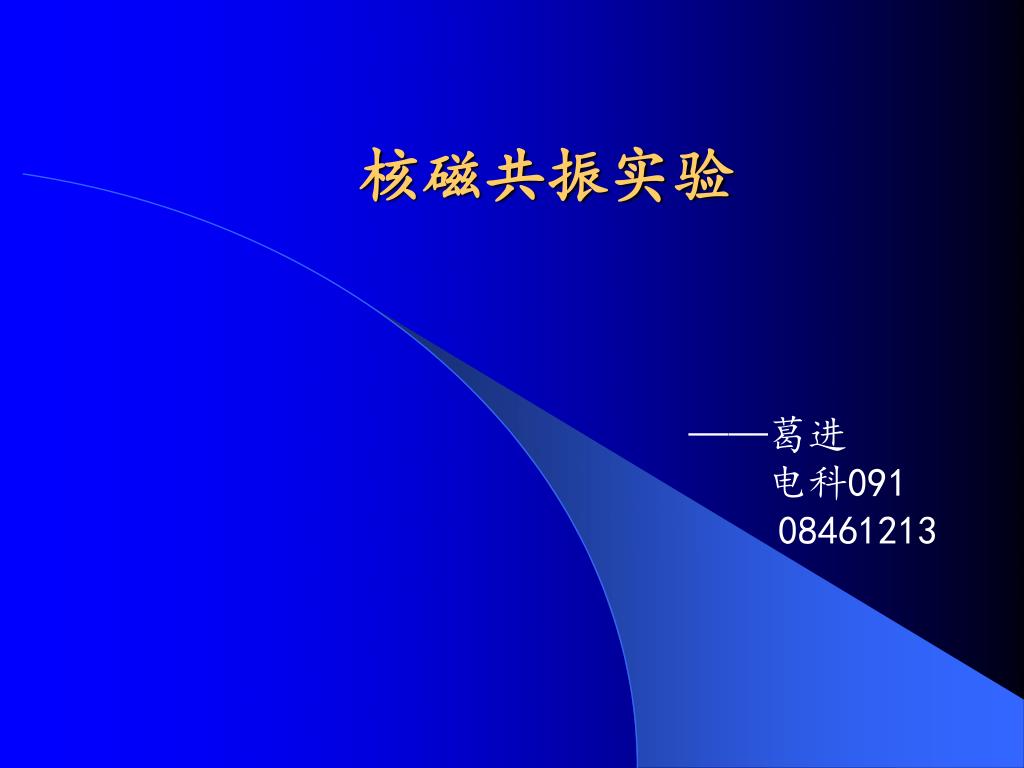 核磁共振实验

——葛进
电科091
08461213